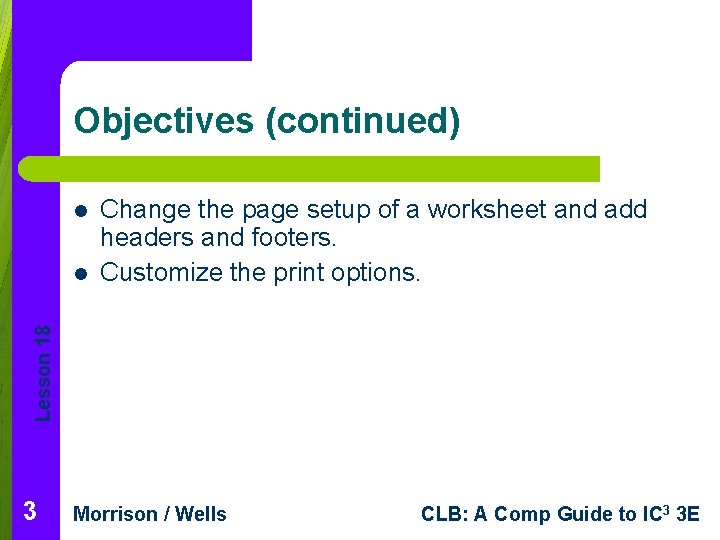 Objectives (continued)

- Change the page setup of a worksheet and add headers and footers.
- Customize the print options.

Lesson 18

3

Morrison / Wells

CLB: A Comp Guide to IC$^3$ 3E